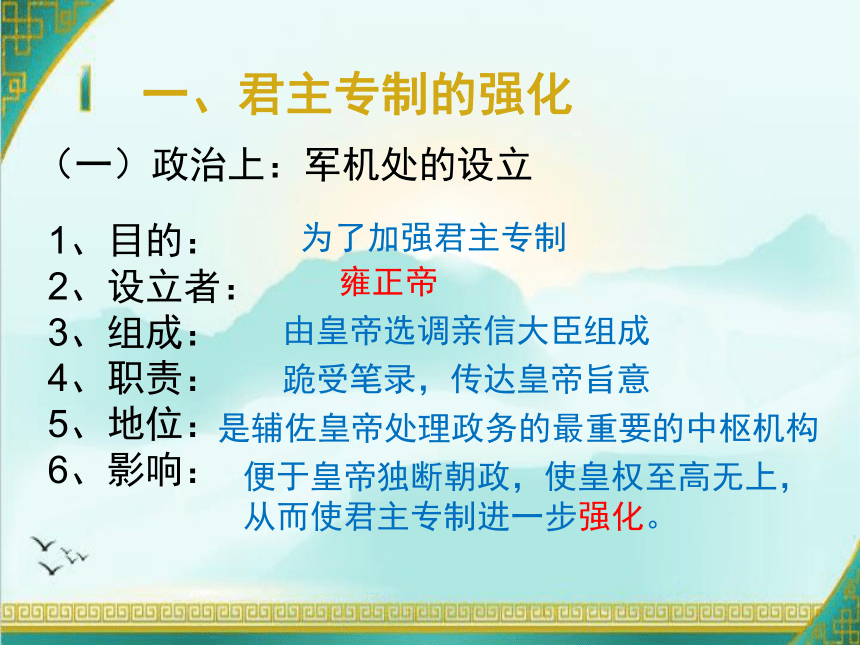 一、君主专制的强化

（一）政治上：军机处的设立

1、目的： 为了加强君主专制
2、设立者： 雍正帝
3、组成： 由皇帝选调亲信大臣组成
4、职责： 跪受笔录，传达皇帝旨意
5、地位：是辅佐皇帝处理政务的最重要的中枢机构
6、影响： 便于皇帝独断朝政，使皇权至高无上，从而使君主专制进一步强化。